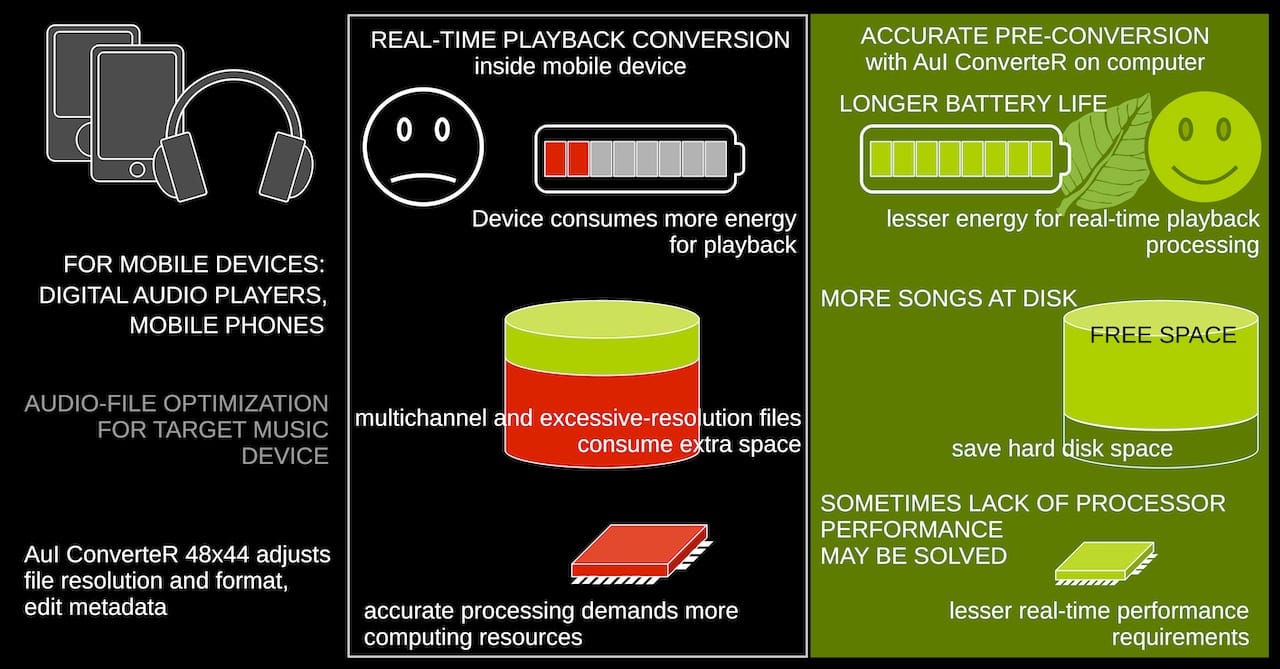 FOR MOBILE DEVICES:
DIGITAL AUDIO PLAYERS,
MOBILE PHONES

AUDIO-FILE OPTIMIZATION FOR TARGET MUSIC DEVICE

AuI ConverteR 48x44 adjusts file resolution and format, edit metadata

REAL-TIME PLAYBACK CONVERSION
inside mobile device

Device consumes more energy for playback

multichannel and excessive-resolution files consume extra space

accurate processing demands more computing resources

ACCURATE PRE-CONVERSION
with AuI ConverteR on computer

LONGER BATTERY LIFE

lesser energy for real-time playback processing

MORE SONGS AT DISK

FREE SPACE

save hard disk space

SOMETIMES LACK OF PROCESSOR PERFORMANCE
MAY BE SOLVED

lesser real-time performance requirements